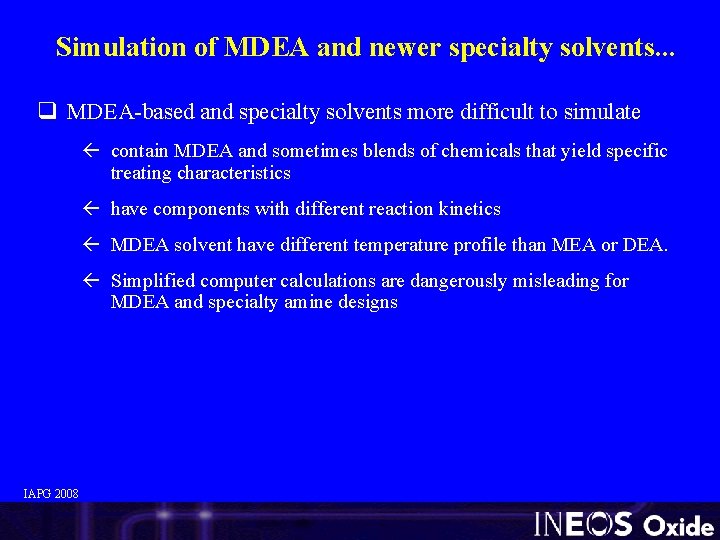 Simulation of MDEA and newer specialty solvents...

❑ MDEA-based and specialty solvents more difficult to simulate

← contain MDEA and sometimes blends of chemicals that yield specific treating characteristics

← have components with different reaction kinetics

← MDEA solvent have different temperature profile than MEA or DEA.

← Simplified computer calculations are dangerously misleading for MDEA and specialty amine designs

IAPG 2008

INEOS Oxide